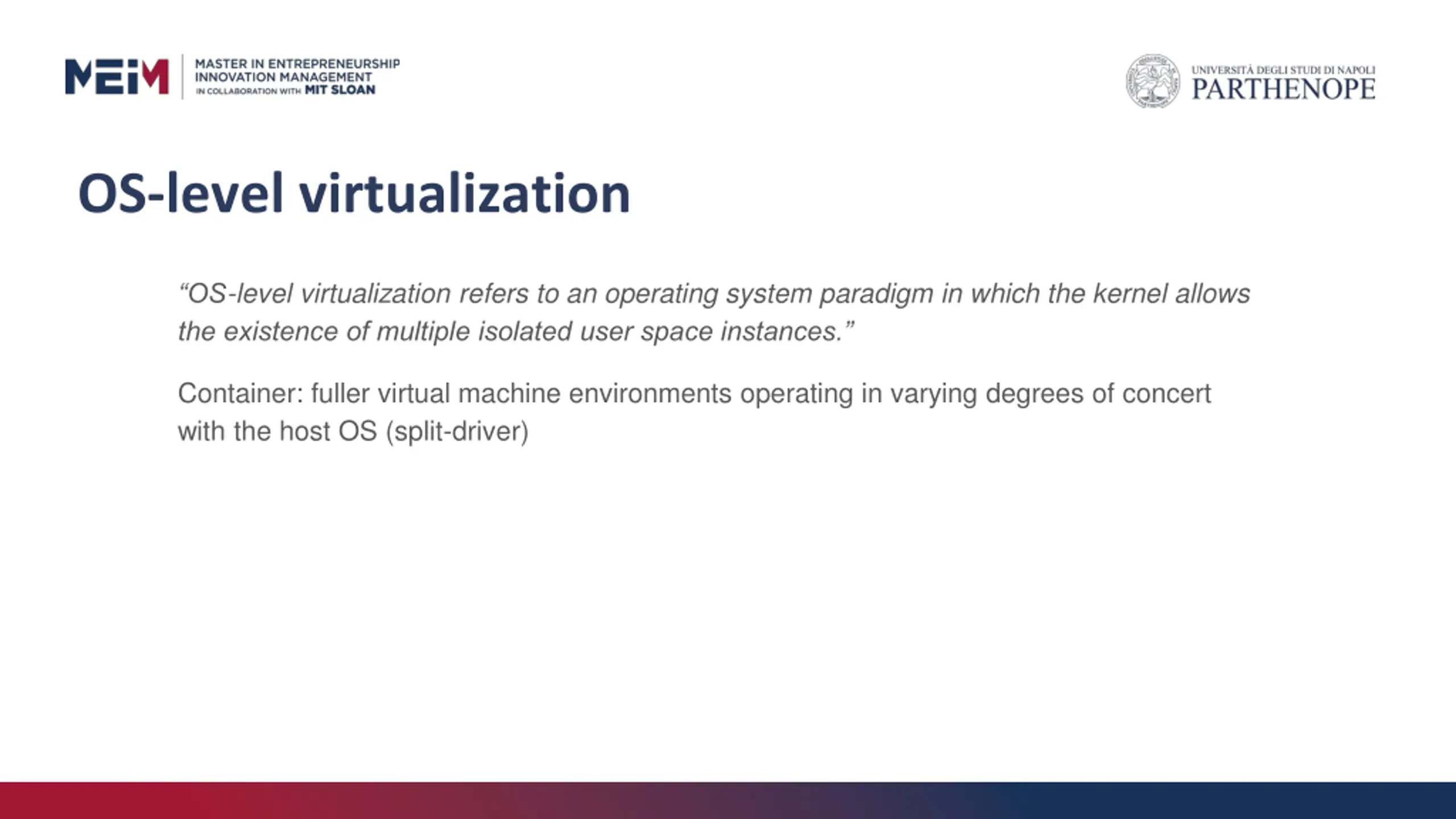 MEIM
MASTER IN ENTREPRENEURSHIP INNOVATION MANAGEMENT
IN COLLABORATION WITH MIT SLOAN

UNIVERSITÀ DEGLI STUDI DI NAPOLI
PARTHENOPE

OS-level virtualization

“OS-level virtualization refers to an operating system paradigm in which the kernel allows the existence of multiple isolated user space instances.”

Container: fuller virtual machine environments operating in varying degrees of concert with the host OS (split-driver)